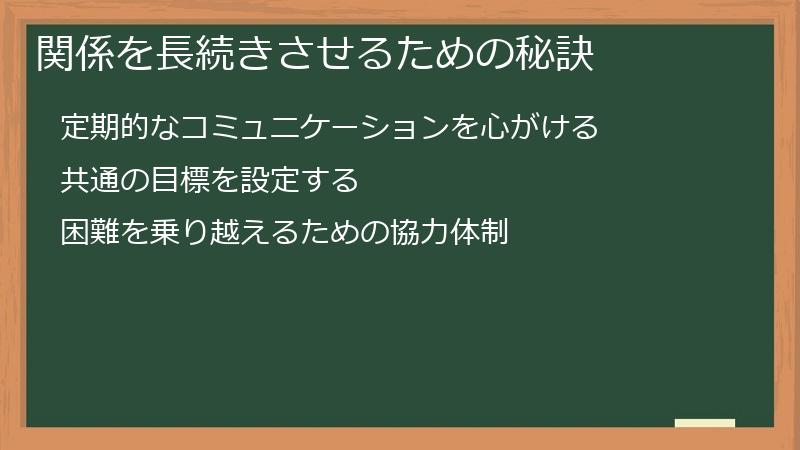 関係を長続きさせるための秘訣

定期的なコミュニケーションを心がける

共通の目標を設定する

困難を乗り越えるための協力体制